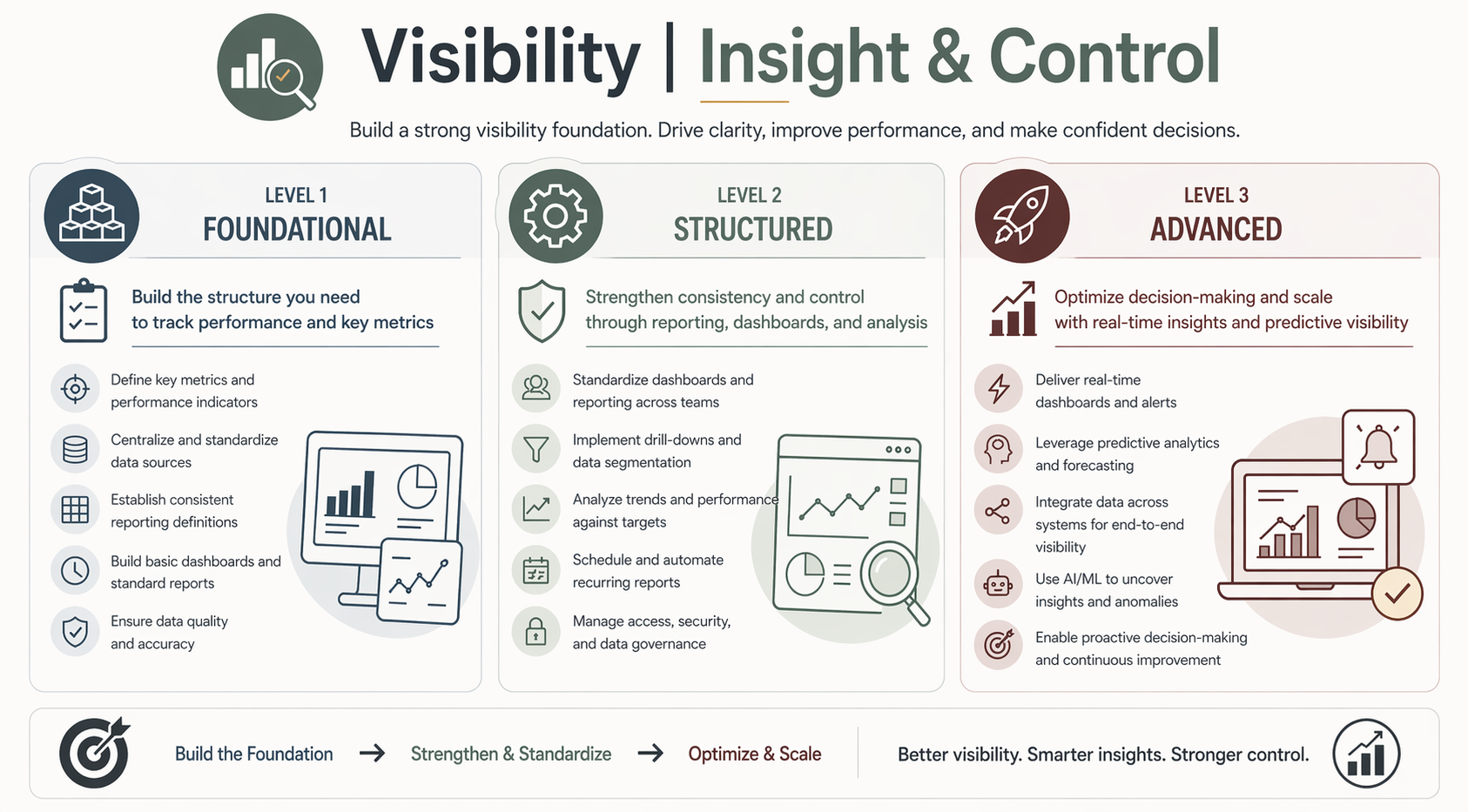 Visibility | Insight & Control

Build a strong visibility foundation. Drive clarity, improve performance, and make confident decisions.

LEVEL 1
FOUNDATIONAL

Build the structure you need to track performance and key metrics

Define key metrics and performance indicators

Centralize and standardize data sources

Establish consistent reporting definitions

Build basic dashboards and standard reports

Ensure data quality and accuracy

LEVEL 2
STRUCTURED

Strengthen consistency and control through reporting, dashboards, and analysis

Standardize dashboards and reporting across teams

Implement drill-downs and data segmentation

Analyze trends and performance against targets

Schedule and automate recurring reports

Manage access, security, and data governance

LEVEL 3
ADVANCED

Optimize decision-making and scale with real-time insights and predictive visibility

Deliver real-time dashboards and alerts

Leverage predictive analytics and forecasting

Integrate data across systems for end-to-end visibility

Use AI/ML to uncover insights and anomalies

Enable proactive decision-making and continuous improvement

Build the Foundation → Strengthen & Standardize → Optimize & Scale

Better visibility. Smarter insights. Stronger control.